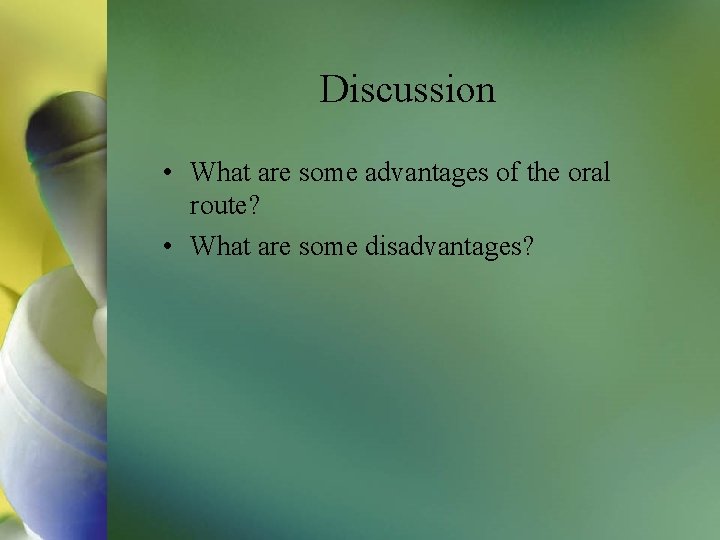 Discussion

• What are some advantages of the oral route?
• What are some disadvantages?